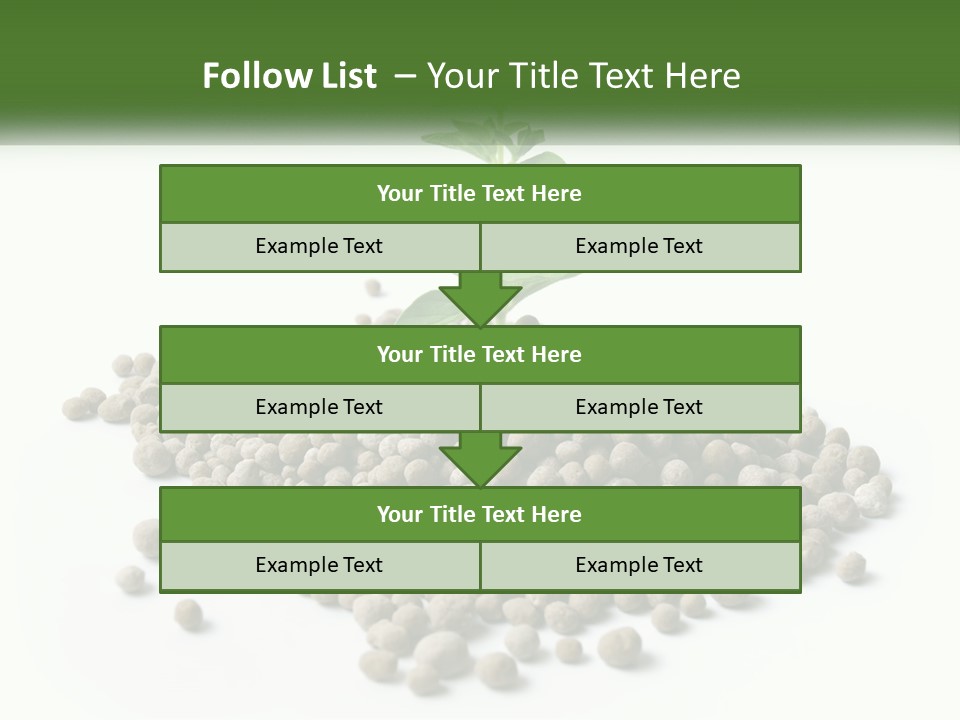 Follow List – Your Title Text Here

Your Title Text Here

Example Text

Example Text

Your Title Text Here

Example Text

Example Text

Your Title Text Here

Example Text

Example Text